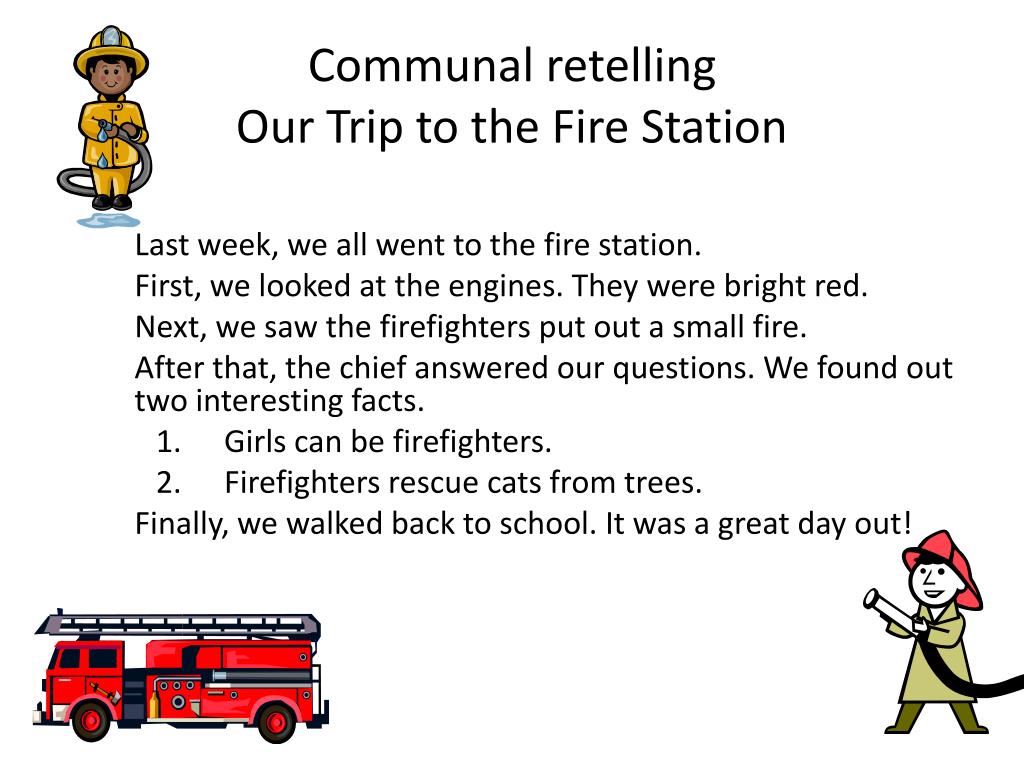 Communal retelling
Our Trip to the Fire Station

Last week, we all went to the fire station.
First, we looked at the engines. They were bright red.
Next, we saw the firefighters put out a small fire.
After that, the chief answered our questions. We found out two interesting facts.
1. Girls can be firefighters.
2. Firefighters rescue cats from trees.
Finally, we walked back to school. It was a great day out!